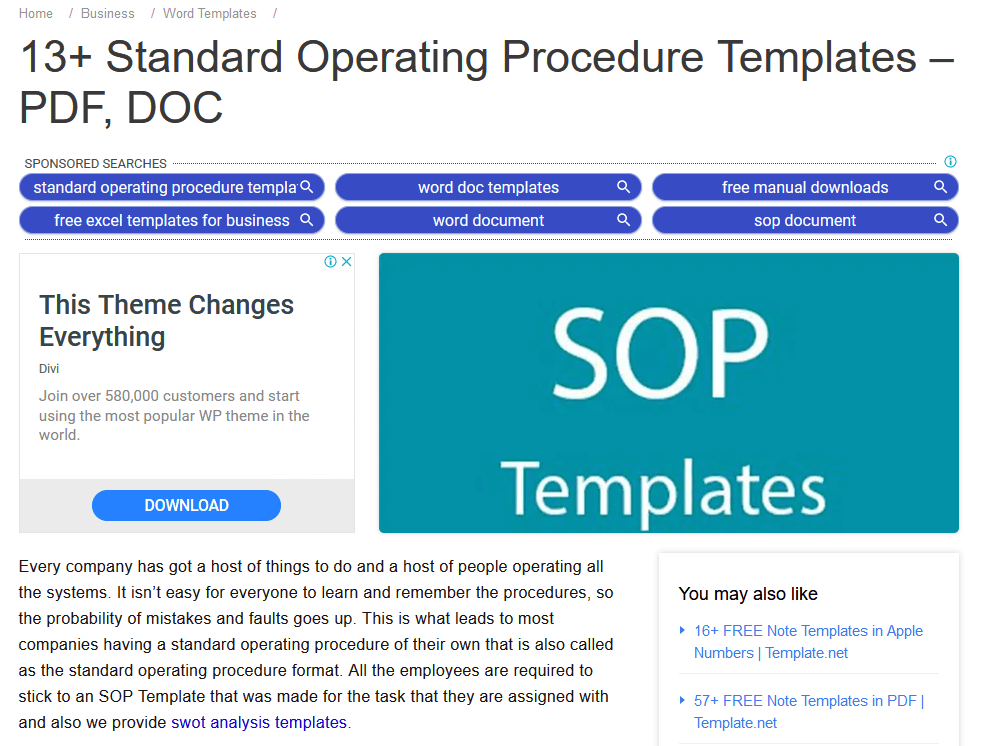 Home / Business / Word Templates /

13+ Standard Operating Procedure Templates – PDF, DOC

SPONSORED SEARCHES

standard operating procedure templa
word doc templates
free manual downloads
free excel templates for business
word document
sop document

This Theme Changes Everything

Divi

Join over 580,000 customers and start using the most popular WP theme in the world.

DOWNLOAD

SOP Templates

Every company has got a host of things to do and a host of people operating all the systems. It isn't easy for everyone to learn and remember the procedures, so the probability of mistakes and faults goes up. This is what leads to most companies having a standard operating procedure of their own that is also called as the standard operating procedure format. All the employees are required to stick to an SOP Template that was made for the task that they are assigned with and also we provide swot analysis templates.

You may also like

16+ FREE Note Templates in Apple Numbers | Template.net

57+ FREE Note Templates in PDF | Template.net